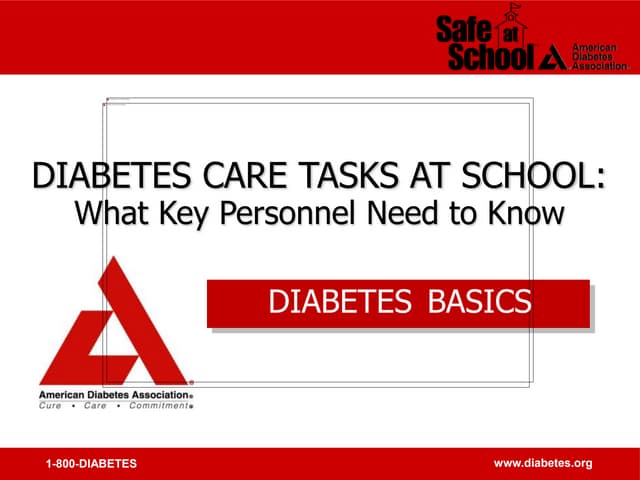 Safe at School American Diabetes Association

DIABETES CARE TASKS AT SCHOOL:
What Key Personnel Need to Know

DIABETES BASICS

American Diabetes Association®
Cure • Care • Commitment®

1-800-DIABETES

www.diabetes.org